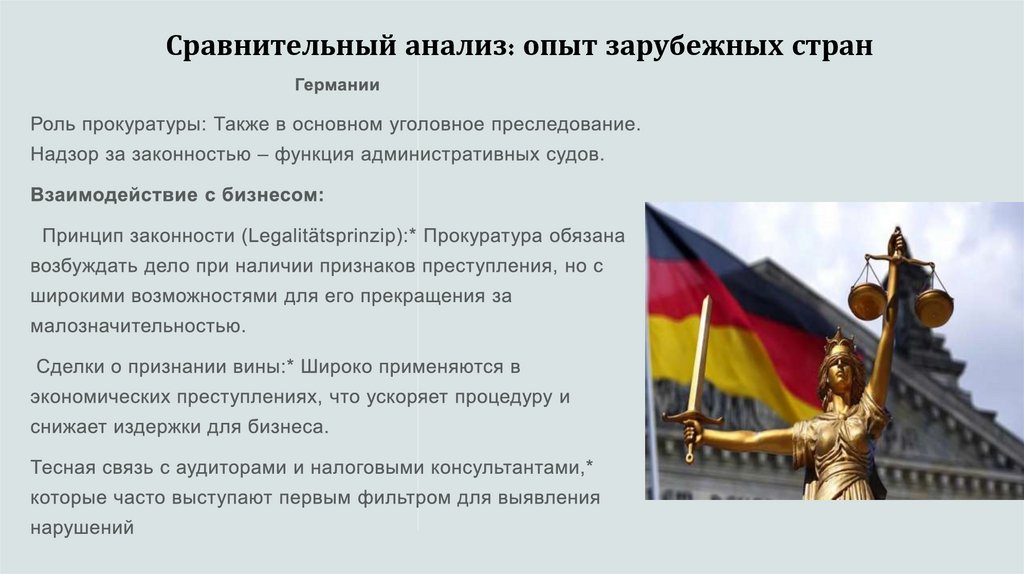 Сравнительный анализ: опыт зарубежных стран

Германии

Роль прокуратуры: Также в основном уголовное преследование. Надзор за законностью – функция административных судов.

Взаимодействие с бизнесом:

Принцип законности (Legalitätsprinzip):* Прокуратура обязана возбуждать дело при наличии признаков преступления, но с широкими возможностями для его прекращения за малозначительностью.

Сделки о признании вины:* Широко применяются в экономических преступлениях, что ускоряет процедуру и снижает издержки для бизнеса.

Тесная связь с аудиторами и налоговыми консультантами,* которые часто выступают первым фильтром для выявления нарушений